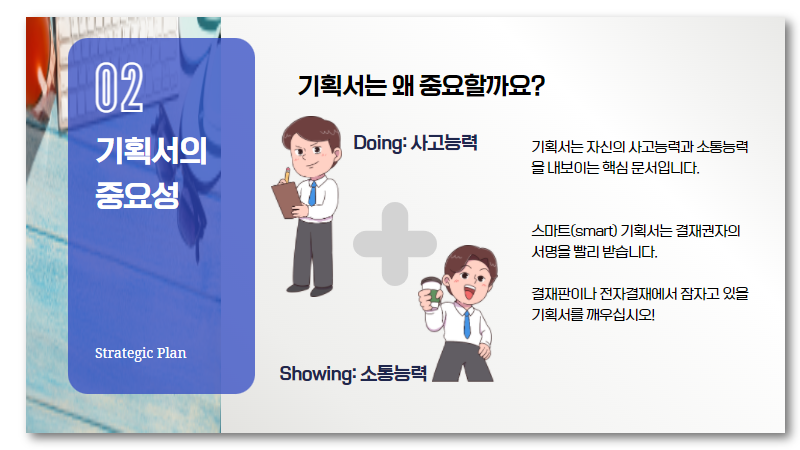 02

기획서의 중요성

Strategic Plan

기획서는 왜 중요할까요?

Doing: 사고능력

Showing: 소통능력

기획서는 자신의 사고능력과 소통능력을 내보이는 핵심 문서입니다.

스마트(smart) 기획서는 결재권자의 서명을 빨리 받습니다.

결재판이나 전자결재에서 잠자고 있을 기획서를 깨우십시오!